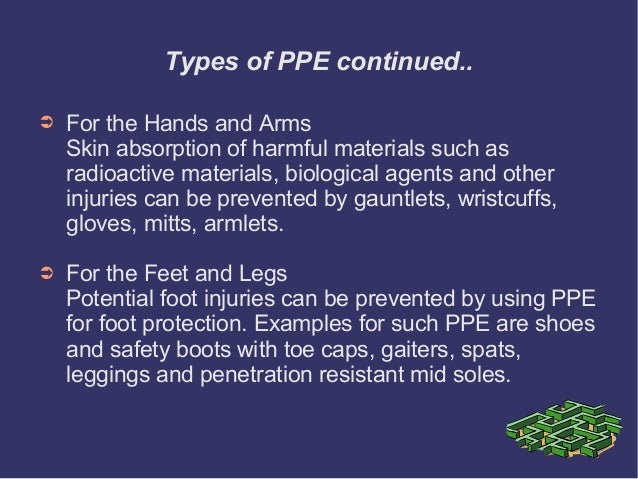 Types of PPE continued..

➲ For the Hands and Arms
Skin absorption of harmful materials such as radioactive materials, biological agents and other injuries can be prevented by gauntlets, wristcuffs, gloves, mitts, armlets.

➲ For the Feet and Legs
Potential foot injuries can be prevented by using PPE for foot protection. Examples for such PPE are shoes and safety boots with toe caps, gaiters, spats, leggings and penetration resistant mid soles.